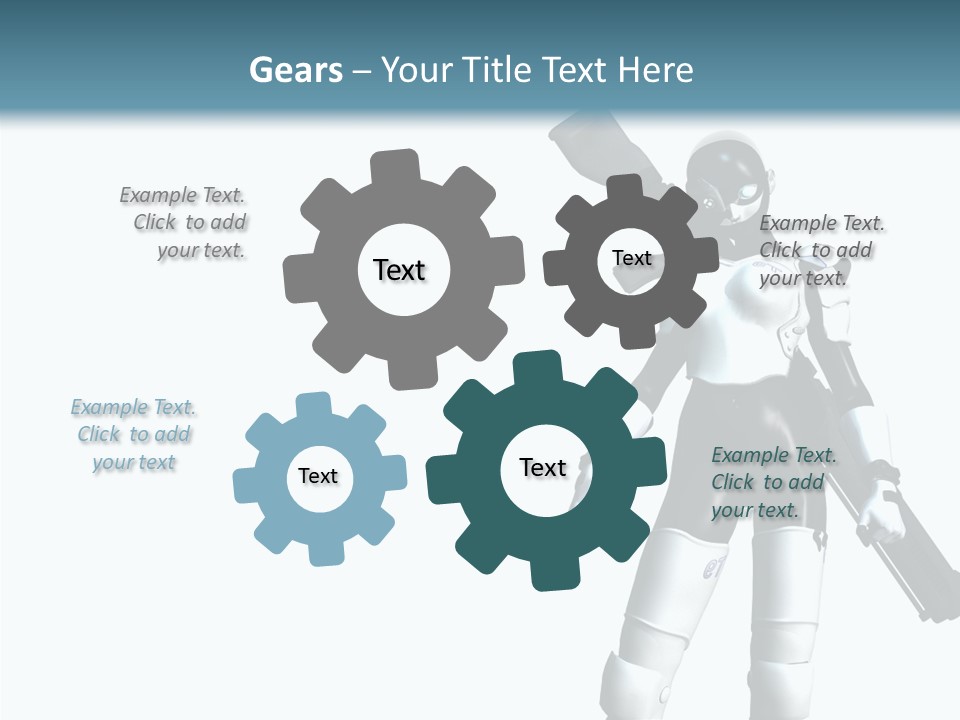 Gears – Your Title Text Here

Example Text. Click to add your text.

Text

Text

Example Text. Click to add your text.

Example Text. Click to add your text

Text

Text

Example Text. Click to add your text.